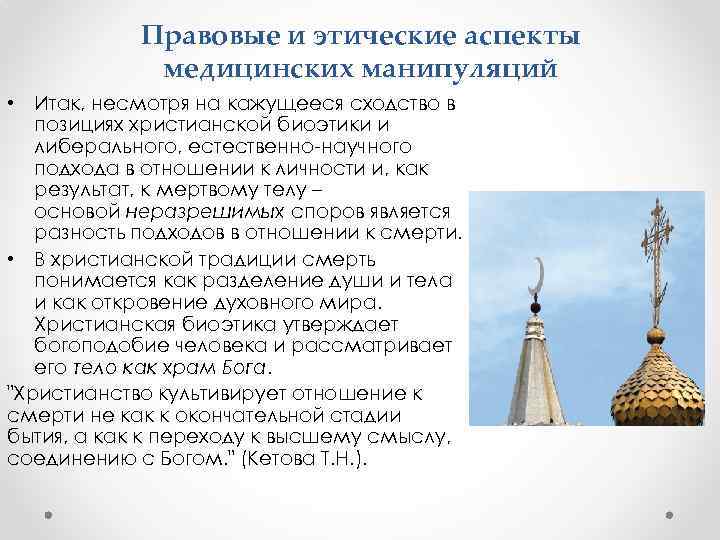 Правовые и этические аспекты медицинских манипуляций

• Итак, несмотря на кажущееся сходство в позициях христианской биоэтики и либерального, естественно-научного подхода в отношении к личности и, как результат, к мертвому телу – основой неразрешимых споров является разность подходов в отношении к смерти.

• В христианской традиции смерть понимается как разделение души и тела и как откровение духовного мира. Христианская биоэтика утверждает богоподобие человека и рассматривает его тело как храм Бога.

"Христианство культивирует отношение к смерти не как к окончательной стадии бытия, а как к переходу к высшему смыслу, соединению с Богом." (Кетова Т.Н.).